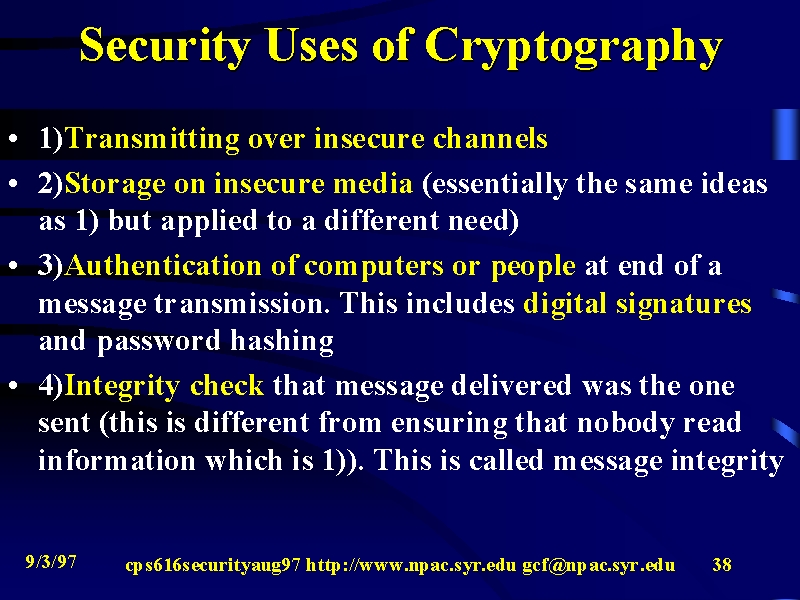 Security Uses of Cryptography

• 1)Transmitting over insecure channels
• 2)Storage on insecure media (essentially the same ideas as 1) but applied to a different need)
• 3)Authentication of computers or people at end of a message transmission. This includes digital signatures and password hashing
• 4)Integrity check that message delivered was the one sent (this is different from ensuring that nobody read information which is 1)). This is called message integrity

9/3/97 cps616securityaug97 http://www.npac.syr.edu gcf@npac.syr.edu 38